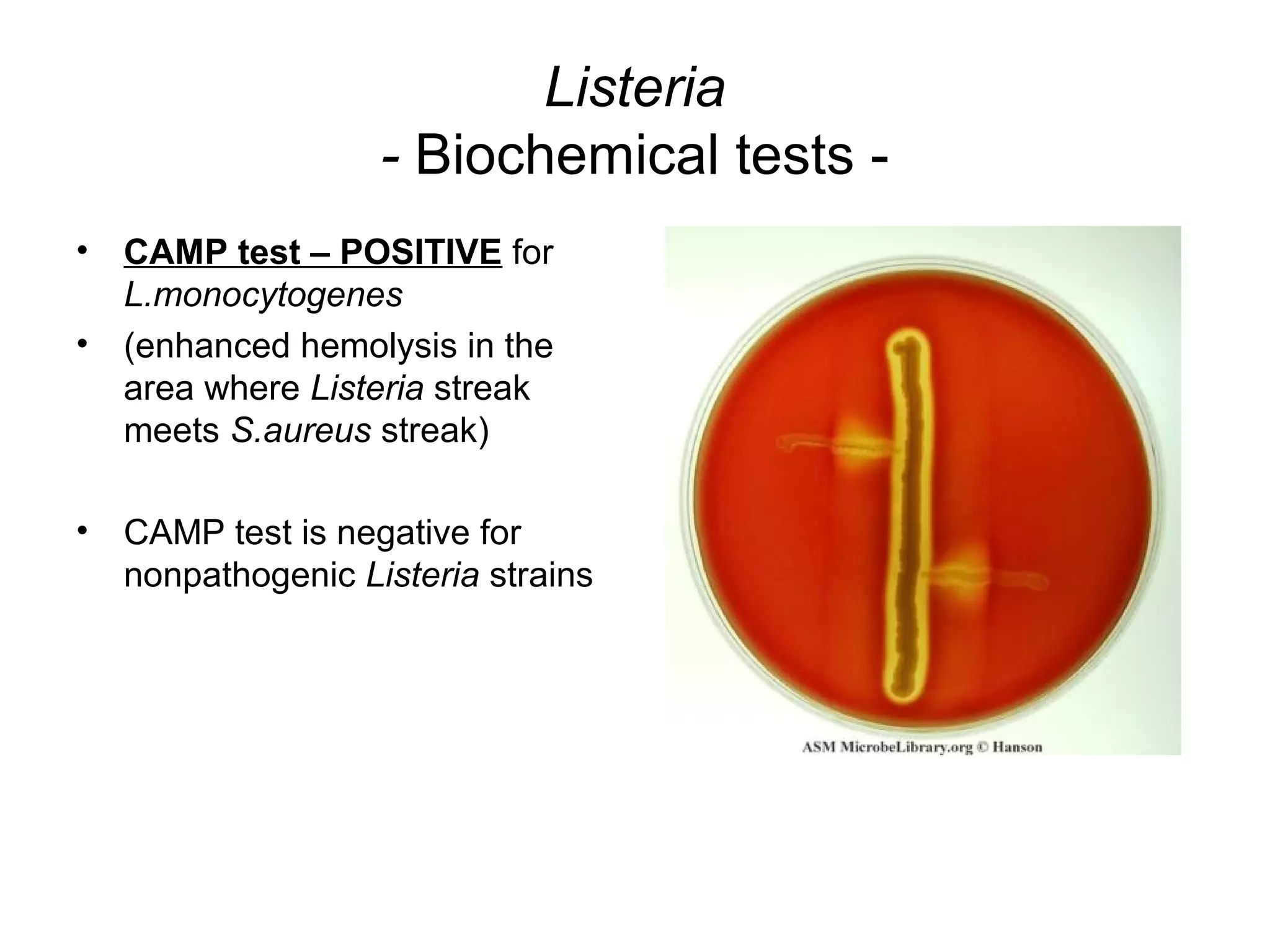 Listeria
- Biochemical tests -

• CAMP test – POSITIVE for L.monocytogenes
• (enhanced hemolysis in the area where Listeria streak meets S.aureus streak)

• CAMP test is negative for nonpathogenic Listeria strains

ASM MicrobeLibrary.org © Hanson